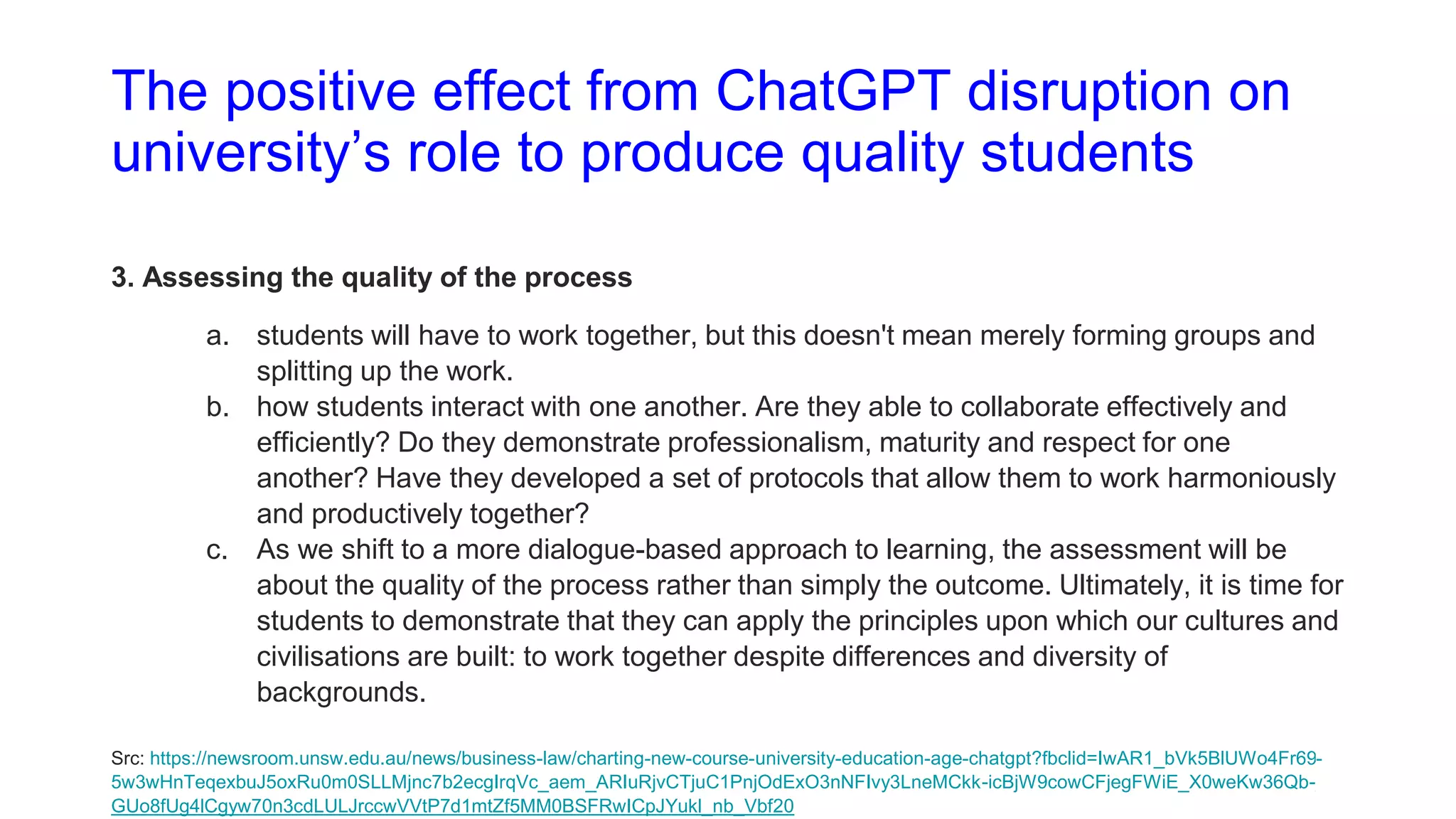 The positive effect from ChatGPT disruption on university’s role to produce quality students

3. Assessing the quality of the process

a. students will have to work together, but this doesn't mean merely forming groups and splitting up the work.
b. how students interact with one another. Are they able to collaborate effectively and efficiently? Do they demonstrate professionalism, maturity and respect for one another? Have they developed a set of protocols that allow them to work harmoniously and productively together?
c. As we shift to a more dialogue-based approach to learning, the assessment will be about the quality of the process rather than simply the outcome. Ultimately, it is time for students to demonstrate that they can apply the principles upon which our cultures and civilisations are built: to work together despite differences and diversity of backgrounds.

Src: https://newsroom.unsw.edu.au/news/business-law/charting-new-course-university-education-age-chatgpt?fbclid=IwAR1_bVk5BlUWo4Fr69-5w3wHnTeqexbuJ5oxRu0m0SLLMjnc7b2ecgIrqVc_aem_ARIuRjvCTjuC1PnjOdExO3nNFIvy3LneMCkk-icBjW9cowCFjegFWiE_X0weKw36Qb-GUo8fUg4lCgyw70n3cdLULJrccwVVtP7d1mtZf5MM0BSFRwICpJYukl_nb_Vbf20